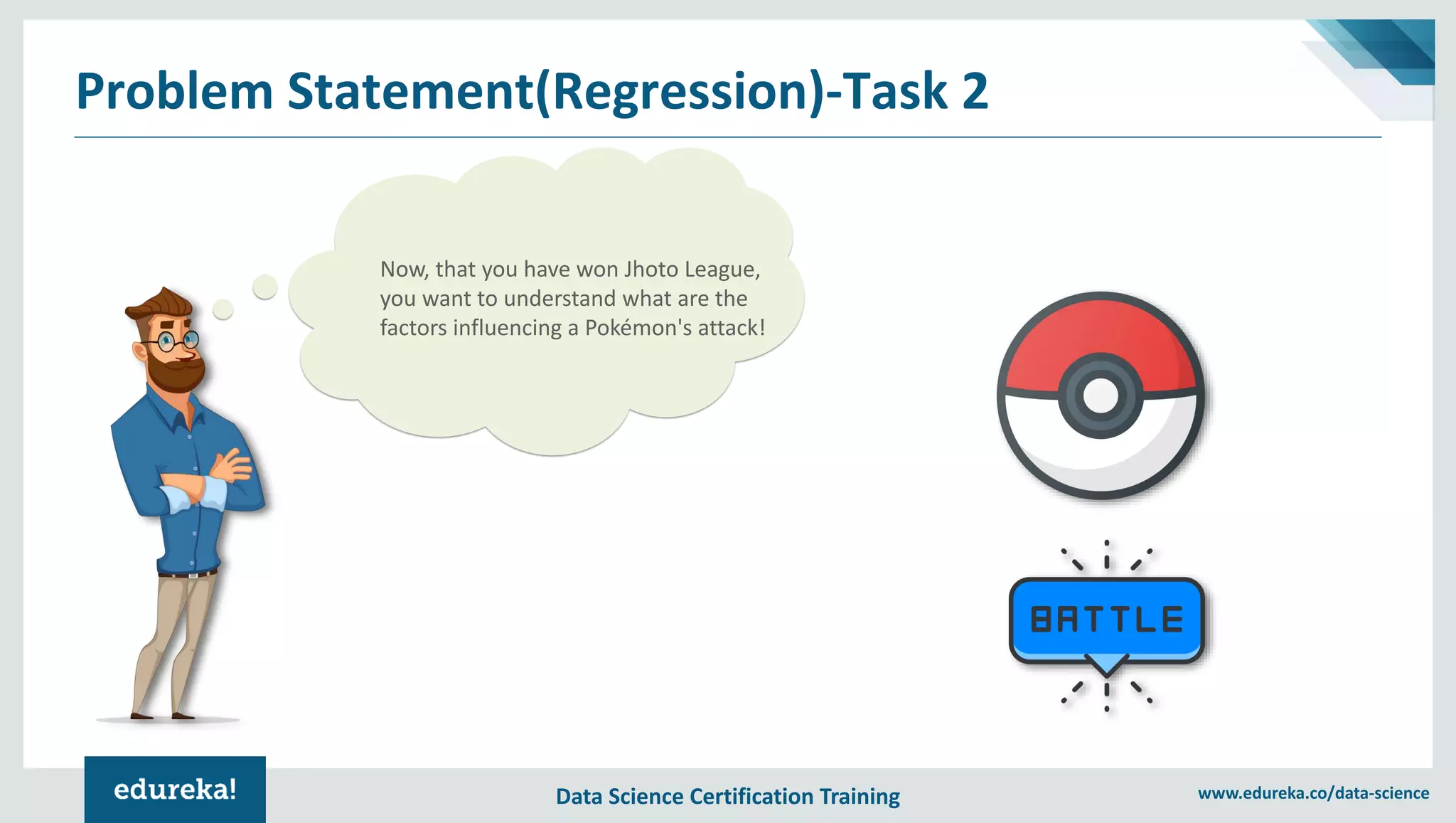 Problem Statement(Regression)-Task 2

Now, that you have won Jhoto League, you want to understand what are the factors influencing a Pokémon's attack!

BATTLE

edureka!

Data Science Certification Training

www.edureka.co/data-science